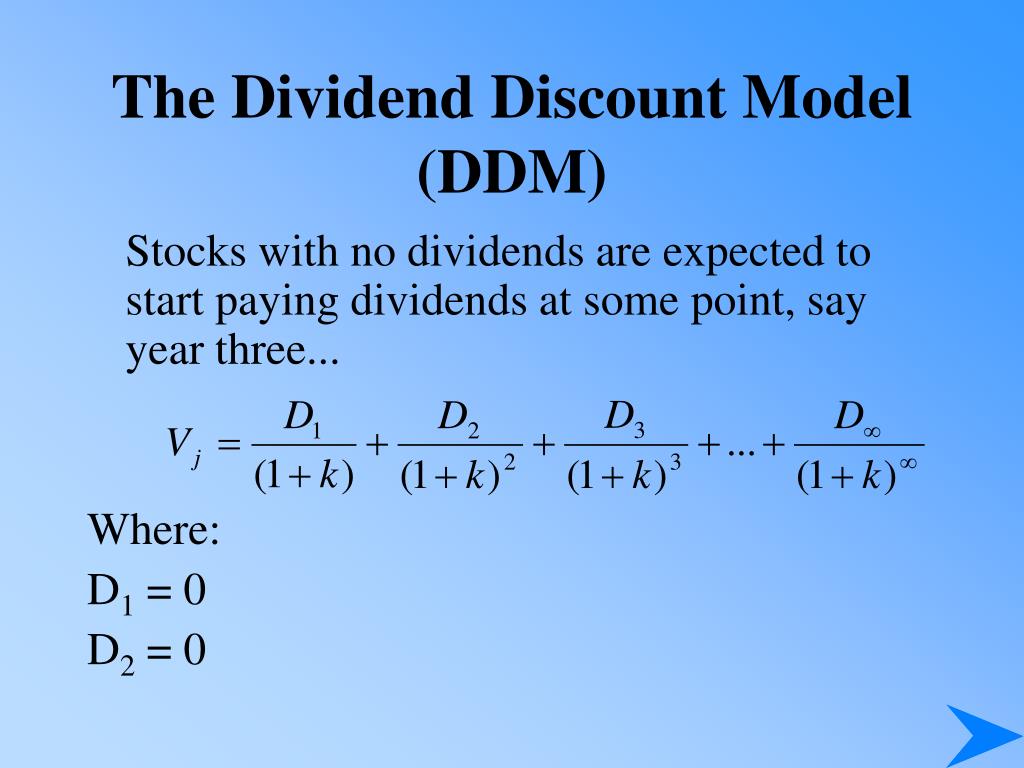 The Dividend Discount Model (DDM)

Stocks with no dividends are expected to start paying dividends at some point, say year three...

$V_j = \frac{D_1}{(1+k)} + \frac{D_2}{(1+k)^2} + \frac{D_3}{(1+k)^3} + ... + \frac{D_\infty}{(1+k)^\infty}$

Where:

$D_1 = 0$

$D_2 = 0$